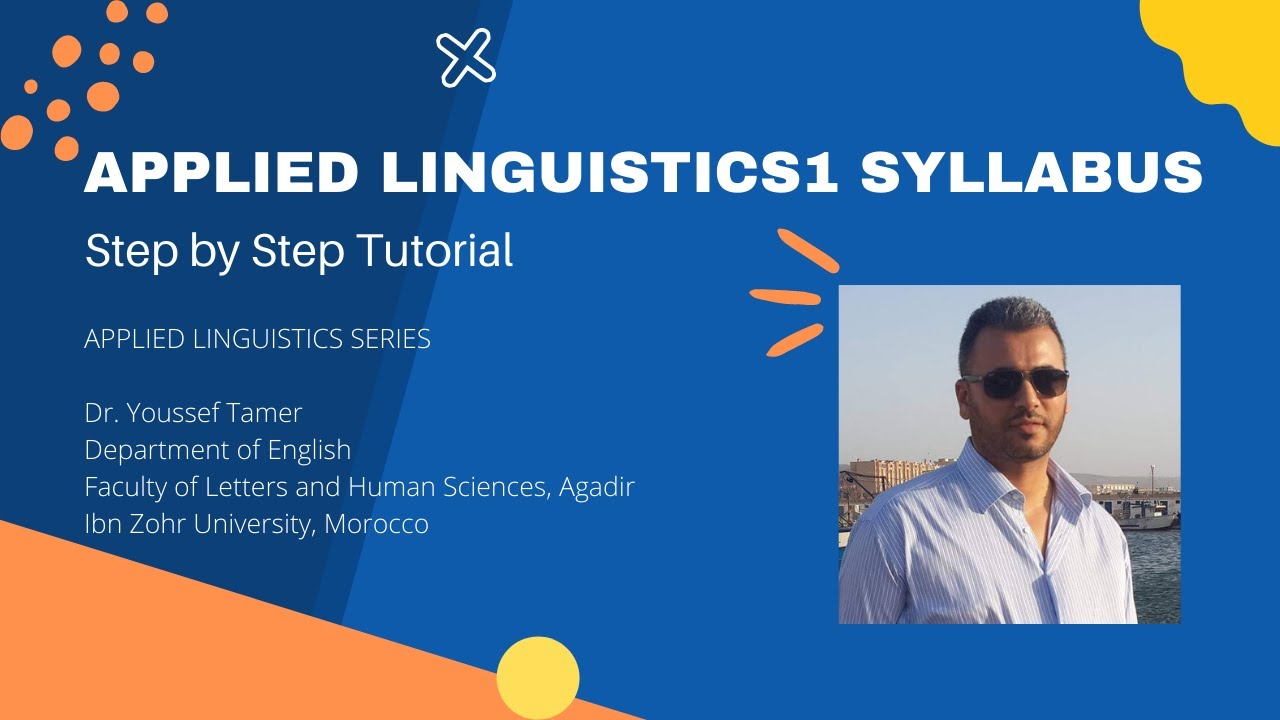 APPLIED LINGUISTICS1 SYLLABUS

Step by Step Tutorial

APPLIED LINGUISTICS SERIES

Dr. Youssef Tamer
Department of English
Faculty of Letters and Human Sciences, Agadir
Ibn Zohr University, Morocco